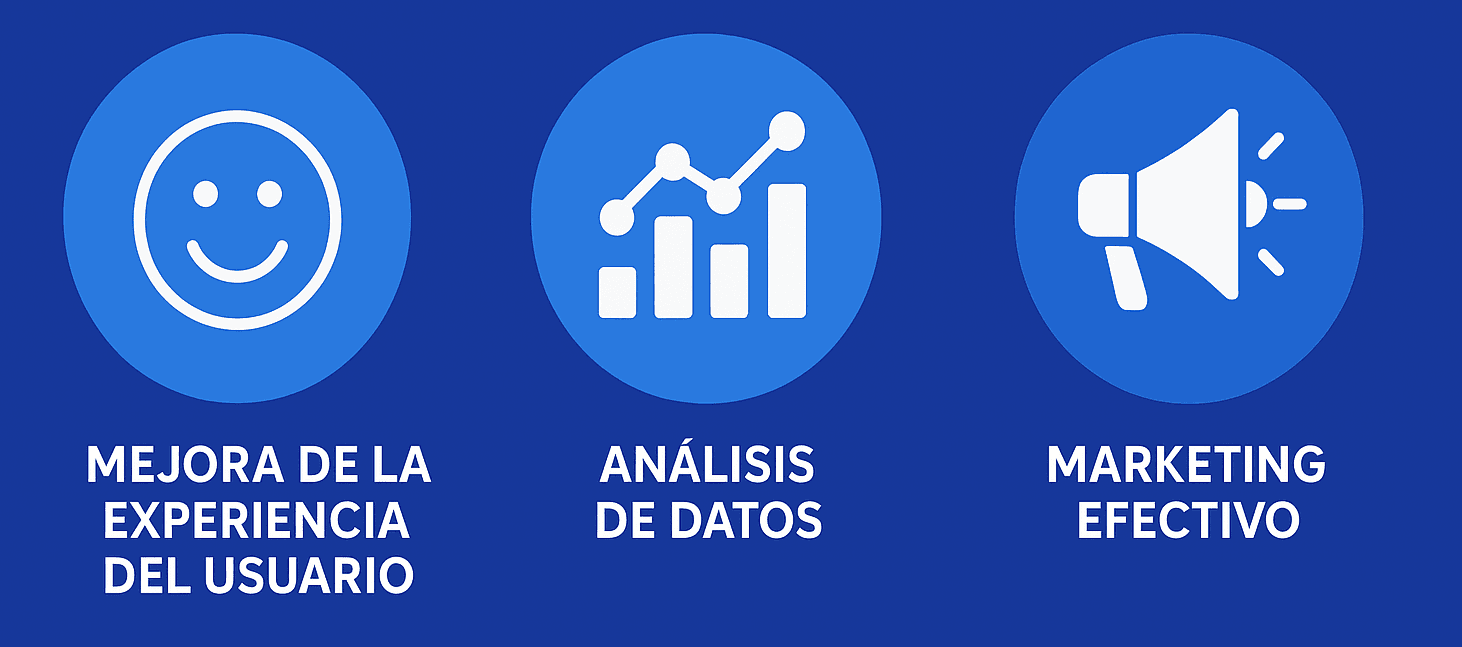 MEJORA DE LA EXPERIENCIA DEL USUARIO

ANÁLISIS DE DATOS

MARKETING EFECTIVO